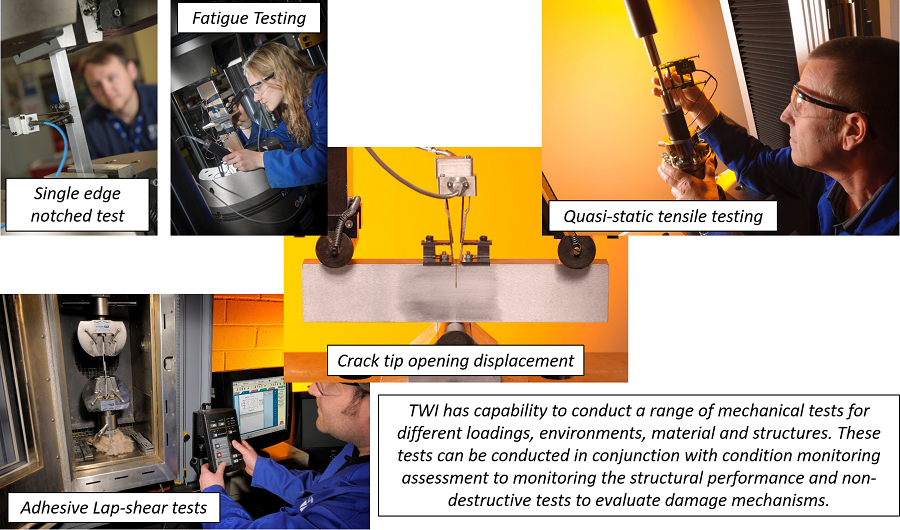 Fatigue Testing

Single edge notched test

Quasi-static tensile testing

Crack tip opening displacement

Adhesive Lap-shear tests

TWI has capability to conduct a range of mechanical tests for different loadings, environments, material and structures. These tests can be conducted in conjunction with condition monitoring assessment to monitoring the structural performance and non-destructive tests to evaluate damage mechanisms.